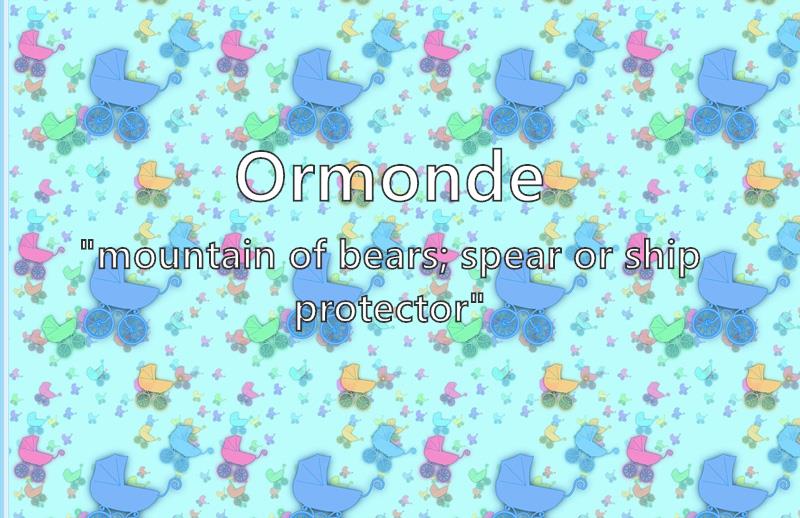 Ormonde

"mountain of bears; spear or ship protector"